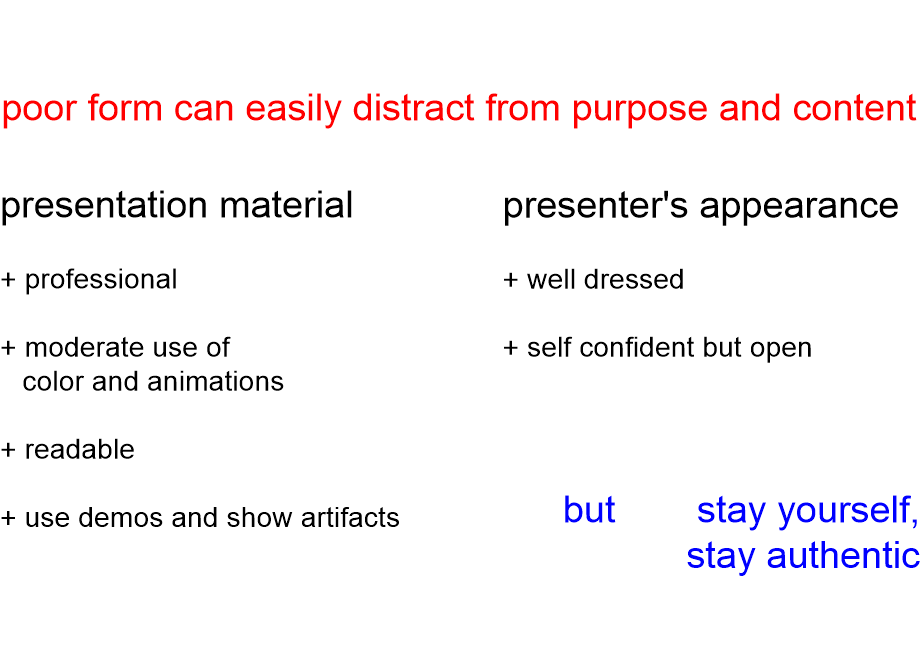 poor form can easily distract from purpose and content

presentation material

+ professional

+ moderate use of color and animations

+ readable

+ use demos and show artifacts

presenter's appearance

+ well dressed

+ self confident but open

but stay yourself, stay authentic